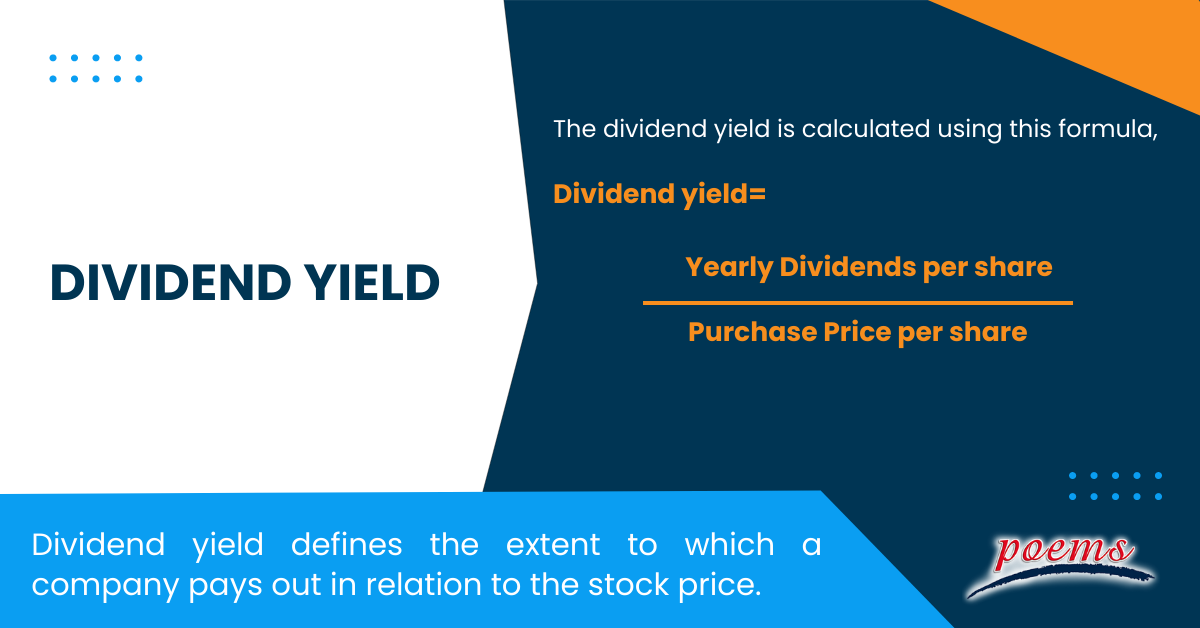 DIVIDEND YIELD

The dividend yield is calculated using this formula,

Dividend yield=

$\frac{\text{Yearly Dividends per share}}{\text{Purchase Price per share}}$

Dividend yield defines the extent to which a company pays out in relation to the stock price.

poems